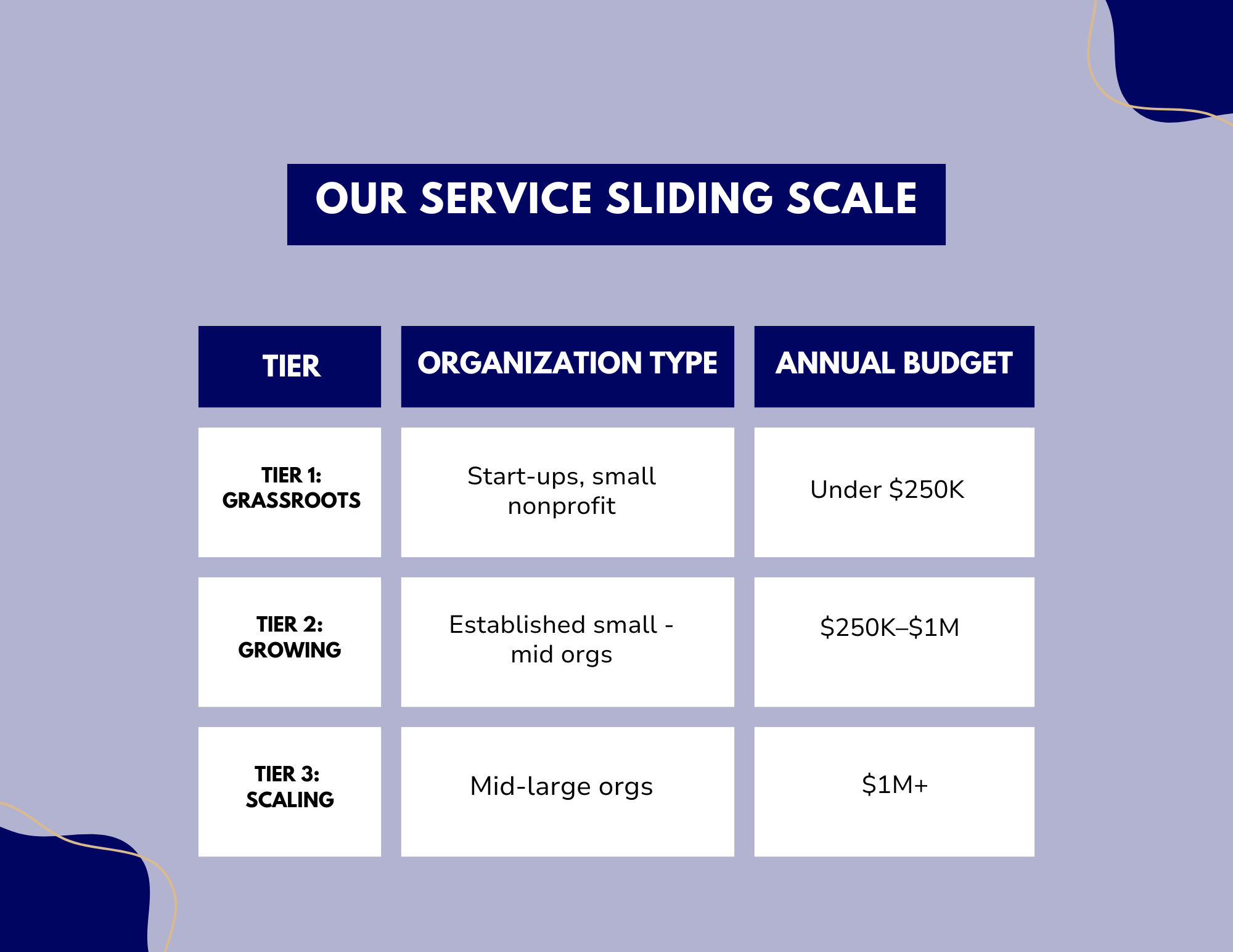 OUR SERVICE SLIDING SCALE

| TIER | ORGANIZATION TYPE | ANNUAL BUDGET |
|---|---|---|
| TIER 1: GRASSROOTS | Start-ups, small nonprofit | Under \$250K |
| TIER 2: GROWING | Established small - mid orgs | \$250K–\$1M |
| TIER 3: SCALING | Mid-large orgs | \$1M+ |